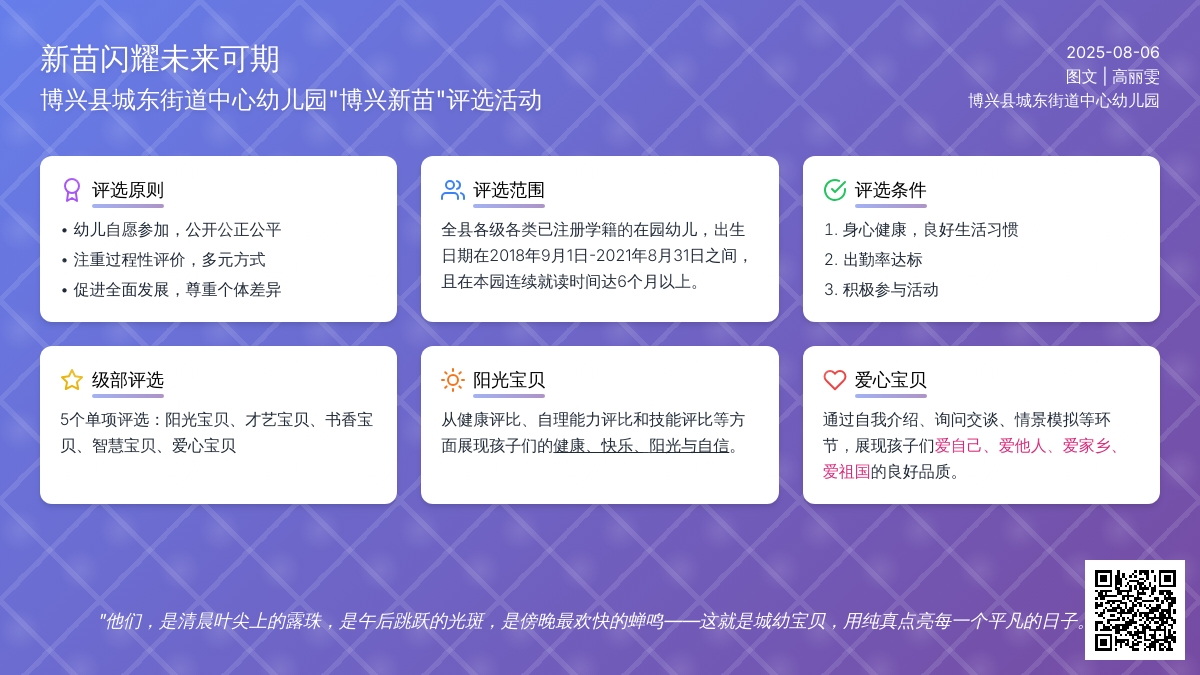 新苗闪耀未来可期
博兴县城东街道中心幼儿园"博兴新苗"评选活动

2025-08-06
图文 | 高丽雯
博兴县城东街道中心幼儿园

评选原则
• 幼儿自愿参加，公开公正公平
• 注重过程性评价，多元方式
• 促进全面发展，尊重个体差异

评选范围
全县各级各类已注册学籍的在园幼儿，出生日期在2018年9月1日-2021年8月31日之间，且在本园连续就读时间达6个月以上。

评选条件
1. 身心健康，良好生活习惯
2. 出勤率达标
3. 积极参与活动

级部评选
5个单项评选：阳光宝贝、才艺宝贝、书香宝贝、智慧宝贝、爱心宝贝

阳光宝贝
从健康评比、自理能力评比和技能评比等方面展现孩子们的健康、快乐、阳光与自信。

爱心宝贝
通过自我介绍、询问交谈、情景模拟等环节，展现孩子们爱自己、爱他人、爱家乡、爱祖国的良好品质。

"他们，是清晨叶尖上的露珠，是午后跳跃的光斑，是傍晚最欢快的蝉鸣——这就是城幼宝贝，用纯真点亮每一个平凡的日子。"